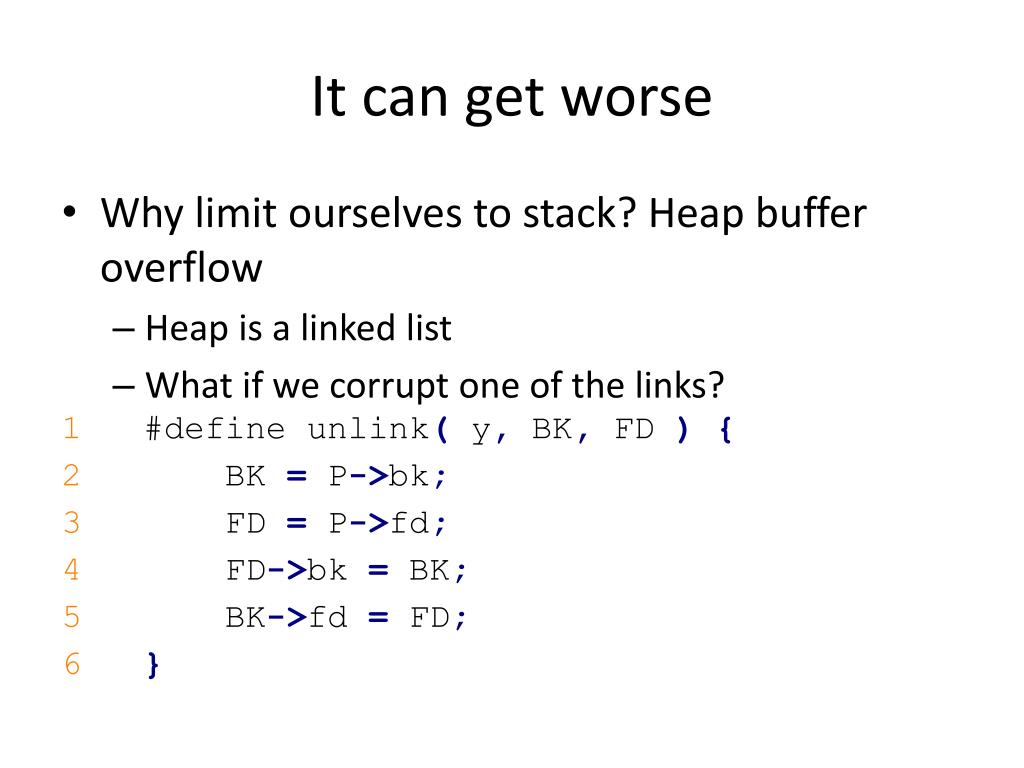 It can get worse

• Why limit ourselves to stack? Heap buffer overflow

– Heap is a linked list

– What if we corrupt one of the links?

1 #define unlink( y, BK, FD ) {
2 BK = P->bk;
3 FD = P->fd;
4 FD->bk = BK;
5 BK->fd = FD;
6 }